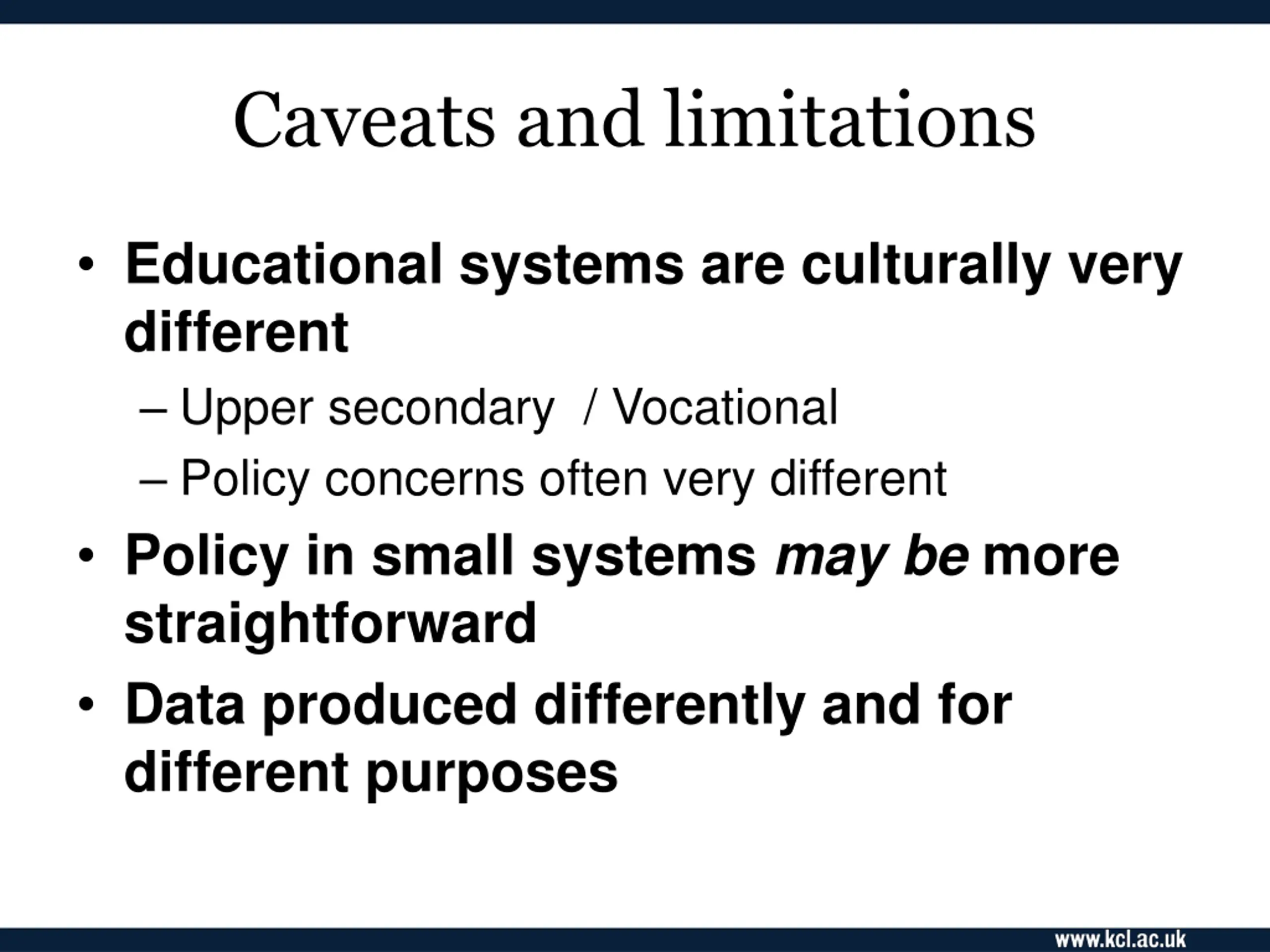 Caveats and limitations

• Educational systems are culturally very different
  – Upper secondary / Vocational
  – Policy concerns often very different
• Policy in small systems may be more straightforward
• Data produced differently and for different purposes

www.kcl.ac.uk